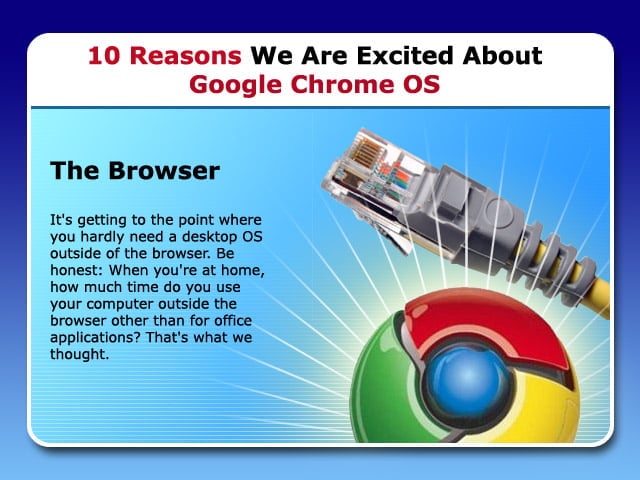 10 Reasons We Are Excited About Google Chrome OS

The Browser

It's getting to the point where you hardly need a desktop OS outside of the browser. Be honest: When you're at home, how much time do you use your computer outside the browser other than for office applications? That's what we thought.